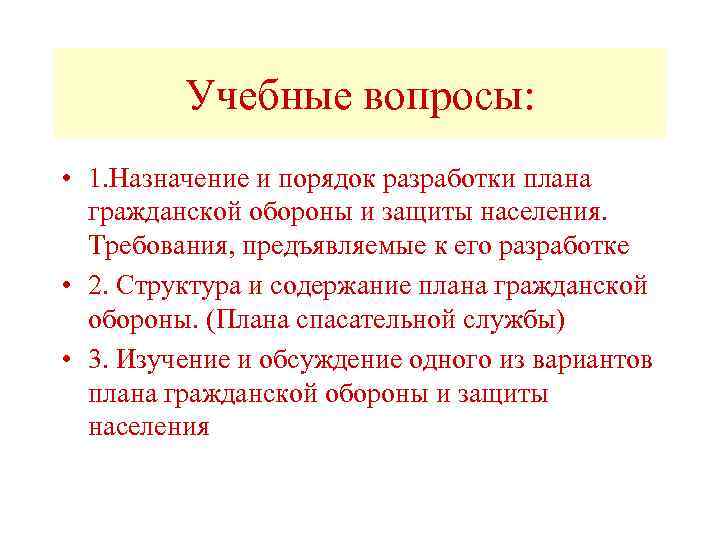 Учебные вопросы:

• 1.Назначение и порядок разработки плана гражданской обороны и защиты населения. Требования, предъявляемые к его разработке

• 2. Структура и содержание плана гражданской обороны. (Плана спасательной службы)

• 3. Изучение и обсуждение одного из вариантов плана гражданской обороны и защиты населения